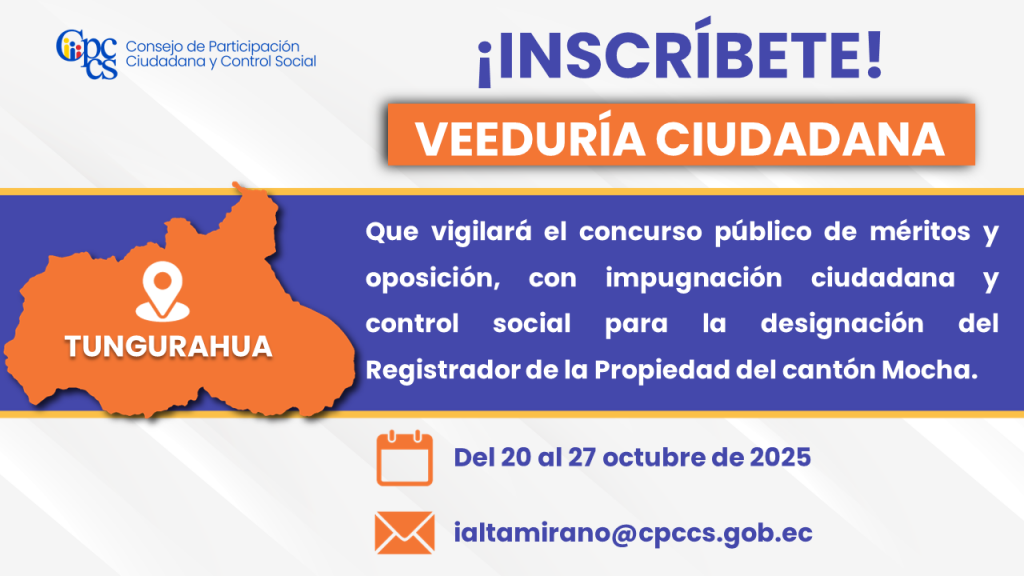 CPCCS Consejo de Participación Ciudadana y Control Social

¡INSCRÍBETE!

VEEDURÍA CIUDADANA

TUNGURAHUA

Que vigilará el concurso público de méritos y oposición, con impugnación ciudadana y control social para la designación del Registrador de la Propiedad del cantón Mocha.

Del 20 al 27 octubre de 2025

ialtamirano@cpccs.gob.ec